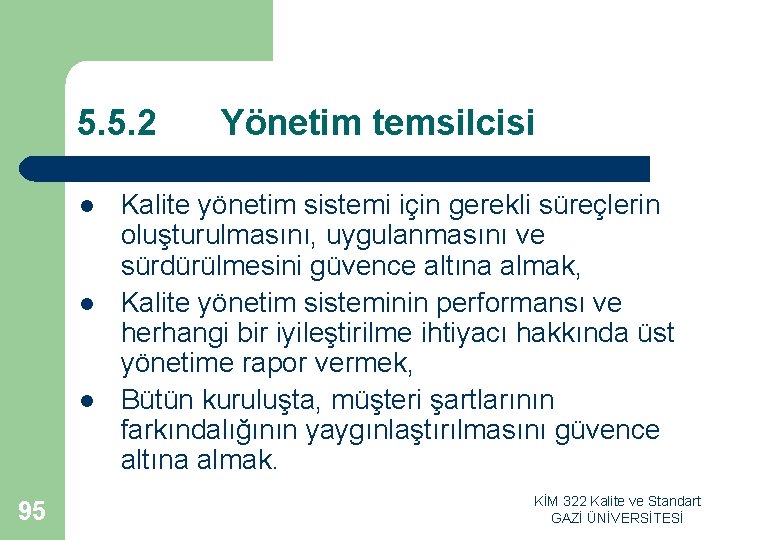 5.5.2 Yönetim temsilcisi

- Kalite yönetim sistemi için gerekli süreçlerin oluşturulmasını, uygulanmasını ve sürdürülmesini güvence altına almak,
- Kalite yönetim sisteminin performansı ve herhangi bir iyileştirilme ihtiyacı hakkında üst yönetime rapor vermek,
- Bütün kuruluşta, müşteri şartlarının farkındalığının yaygınlaştırılmasını güvence altına almak.

95

KİM 322 Kalite ve Standart
GAZİ ÜNİVERSİTESİ